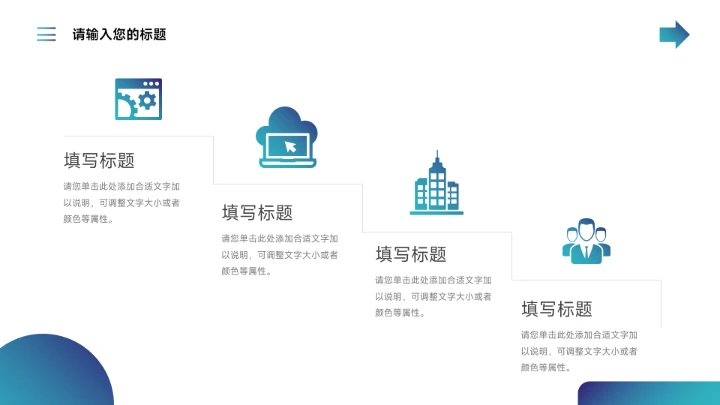 请输入您的标题

填写标题

请您单击此处添加合适文字加以说明，可调整文字大小或者颜色等属性。

填写标题

请您单击此处添加合适文字加以说明，可调整文字大小或者颜色等属性。

填写标题

请您单击此处添加合适文字加以说明，可调整文字大小或者颜色等属性。

填写标题

请您单击此处添加合适文字加以说明，可调整文字大小或者颜色等属性。